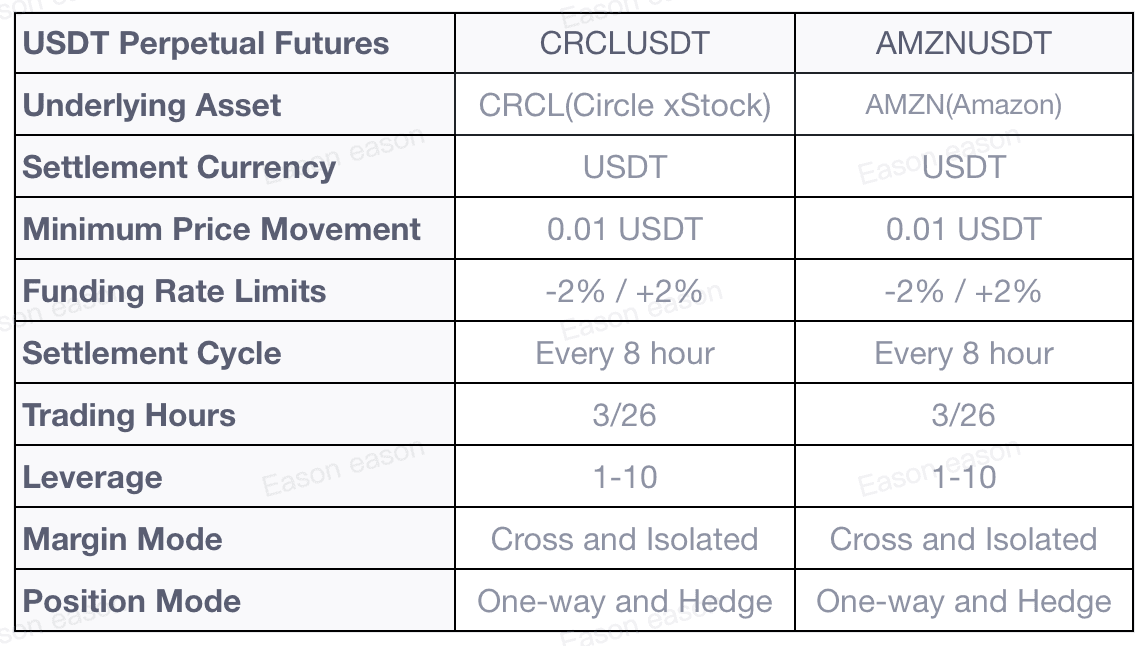 | USDT Perpetual Futures | CRCLUSDT | AMZNUSDT |
|---|---|---|
| Underlying Asset | CRCL(Circle xStock) | AMZN(Amazon) |
| Settlement Currency | USDT | USDT |
| Minimum Price Movement | 0.01 USDT | 0.01 USDT |
| Funding Rate Limits | -2% / +2% | -2% / +2% |
| Settlement Cycle | Every 8 hour | Every 8 hour |
| Trading Hours | 3/26 | 3/26 |
| Leverage | 1-10 | 1-10 |
| Margin Mode | Cross and Isolated | Cross and Isolated |
| Position Mode | One-way and Hedge | One-way and Hedge |

Eason eason